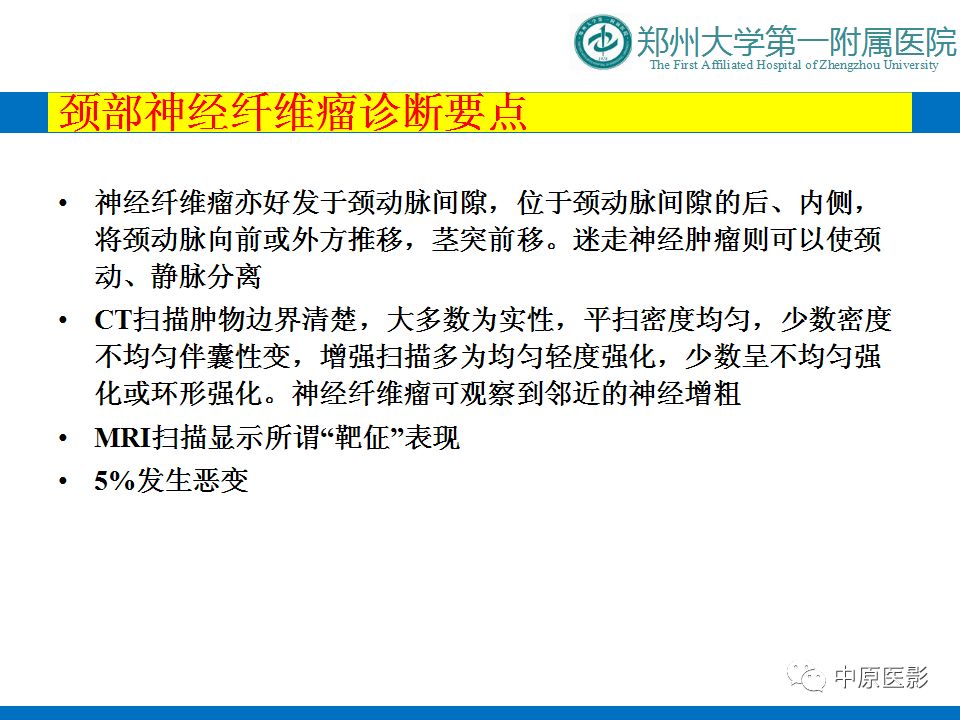 郑州大学第一附属医院
The First Affiliated Hospital of Zhengzhou University

颈部神经纤维瘤诊断要点

• 神经纤维瘤亦好发于颈动脉间隙，位于颈动脉间隙的后、内侧，将颈动脉向前或外方推移，茎突前移。迷走神经肿瘤则可以使颈动、静脉分离
• CT扫描肿物边界清楚，大多数为实性，平扫密度均匀，少数密度不均匀伴囊性变，增强扫描多为均匀轻度强化，少数呈不均匀强化或环形强化。神经纤维瘤可观察到邻近的神经增粗
• MRI扫描显示所谓“靶征”表现
• 5%发生恶变

中原医影